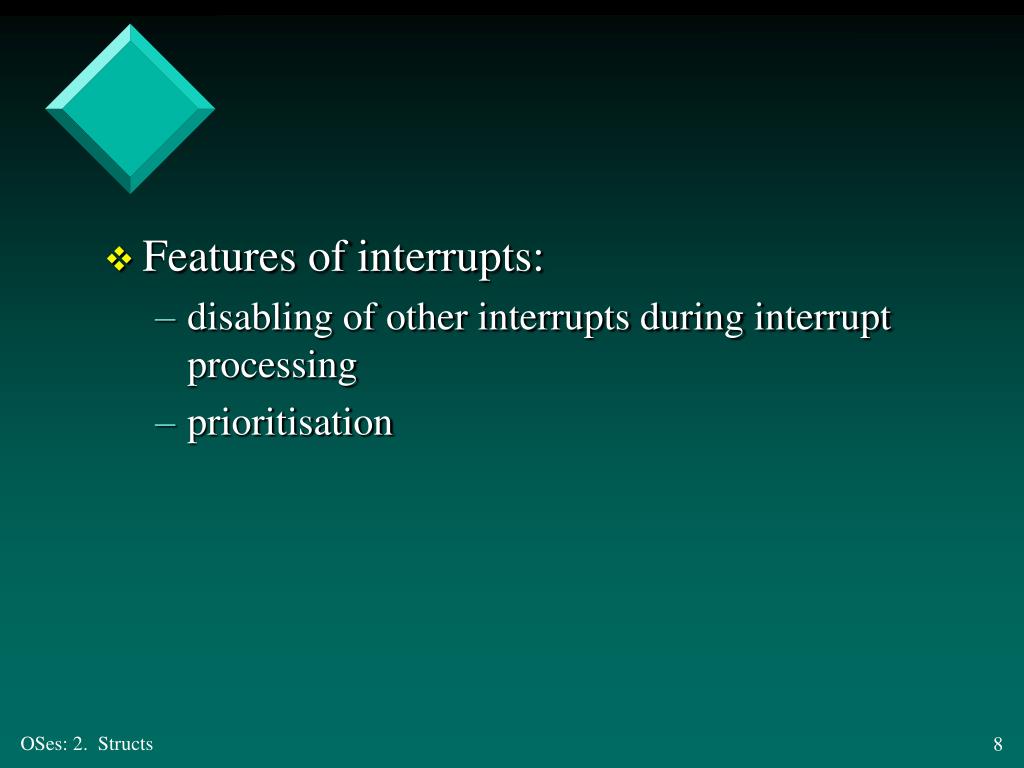 ❖ Features of interrupts:

– disabling of other interrupts during interrupt processing

– prioritisation

OSes: 2. Structs

8